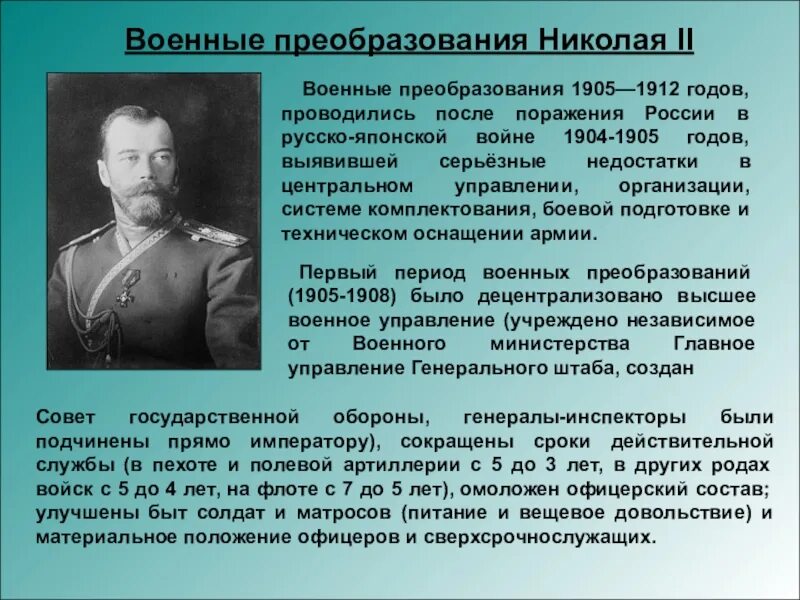 Военные преобразования Николая II

Военные преобразования 1905—1912 годов, проводились после поражения России в русско-японской войне 1904-1905 годов, выявившей серьёзные недостатки в центральном управлении, организации, системе комплектования, боевой подготовке и техническом оснащении армии.

Первый период военных преобразований (1905-1908) было децентрализовано высшее военное управление (учреждено независимое от Военного министерства Главное управление Генерального штаба, создан Совет государственной обороны, генералы-инспекторы были подчинены прямо императору), сокращены сроки действительной службы (в пехоте и полевой артиллерии с 5 до 3 лет, в других родах войск с 5 до 4 лет, на флоте с 7 до 5 лет), омоложен офицерский состав; улучшены быт солдат и матросов (питание и вещевое довольствие) и материальное положение офицеров и сверхсрочнослужащих.